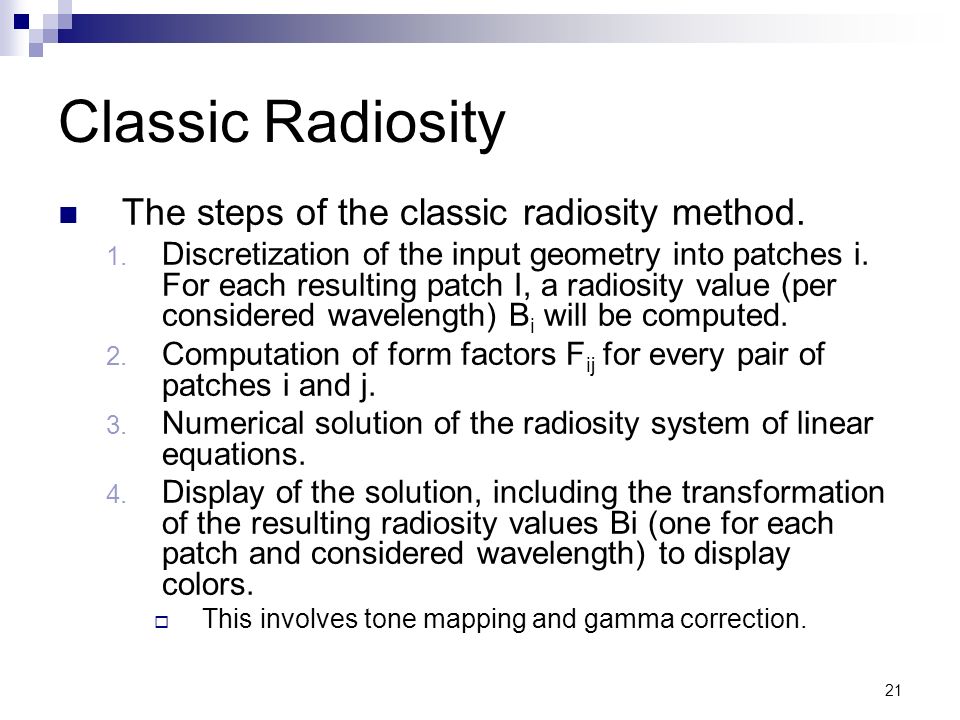 Classic Radiosity

The steps of the classic radiosity method.

1. Discretization of the input geometry into patches i. For each resulting patch I, a radiosity value (per considered wavelength) $B_i$ will be computed.
2. Computation of form factors $F_{ij}$ for every pair of patches i and j.
3. Numerical solution of the radiosity system of linear equations.
4. Display of the solution, including the transformation of the resulting radiosity values Bi (one for each patch and considered wavelength) to display colors.
   This involves tone mapping and gamma correction.

21